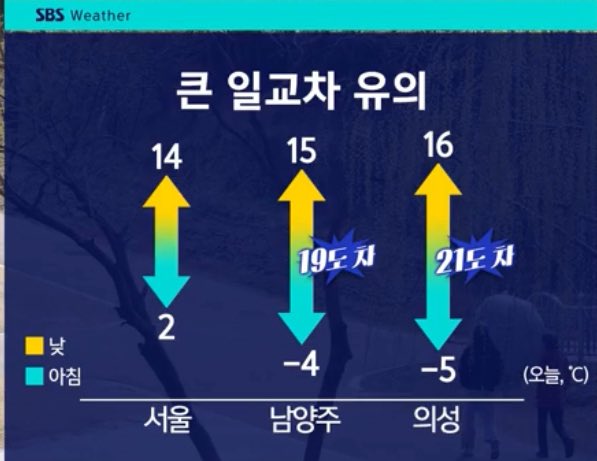 SBS Weather

큰 일교차 유의

14

2

15

19도 차

−4

16

21도 차

−5

낮
아침

(오늘, ℃)

서울 남양주 의성